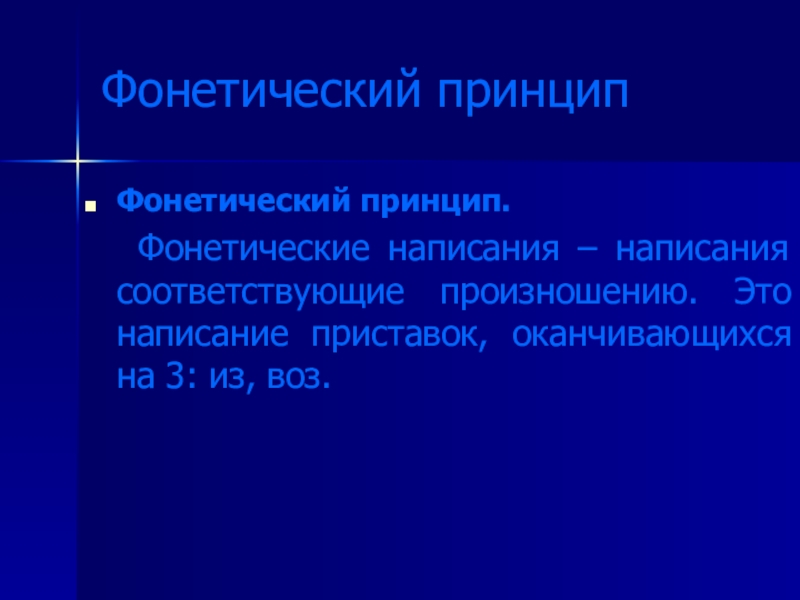 Фонетический принцип

Фонетический принцип.

Фонетические написания – написания соответствующие произношению. Это написание приставок, оканчивающихся на З: из, воз.